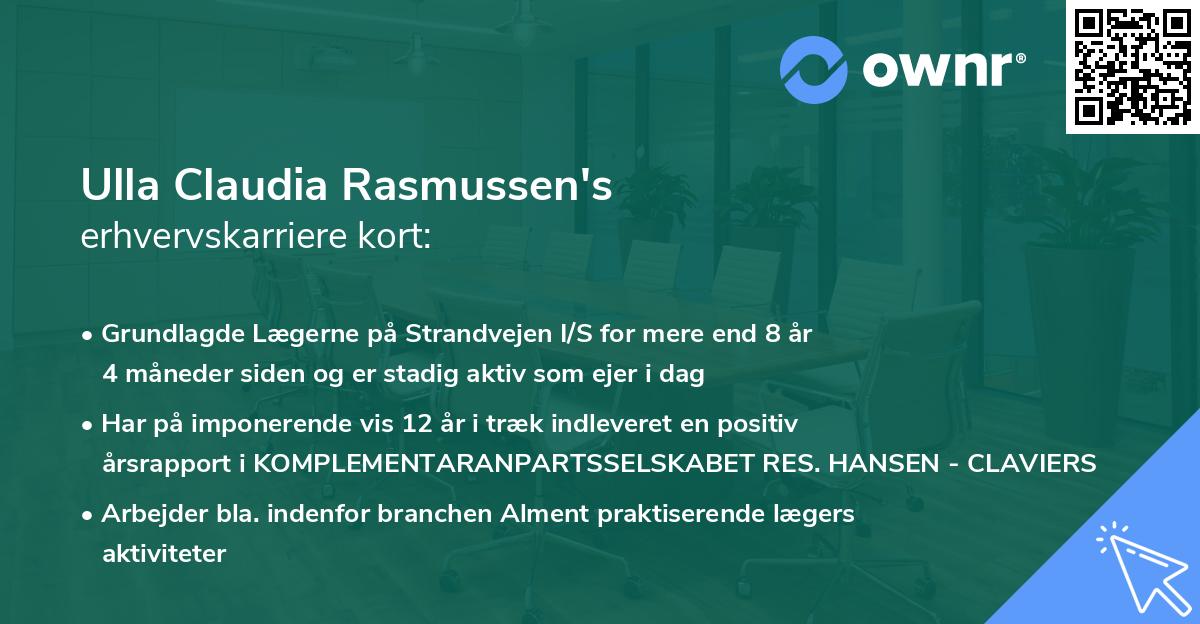 ownr®

Ulla Claudia Rasmussen's
erhvervskarriere kort:

• Grundlagde Lægerne på Strandvejen I/S for mere end 8 år 4 måneder siden og er stadig aktiv som ejer i dag
• Har på imponerende vis 12 år i træk indleveret en positiv årsrapport i KOMPLEMENTARANPARTSSELSKABET RES. HANSEN - CLAVIERS
• Arbejder bla. indenfor branchen Alment praktiserende lægers aktiviteter